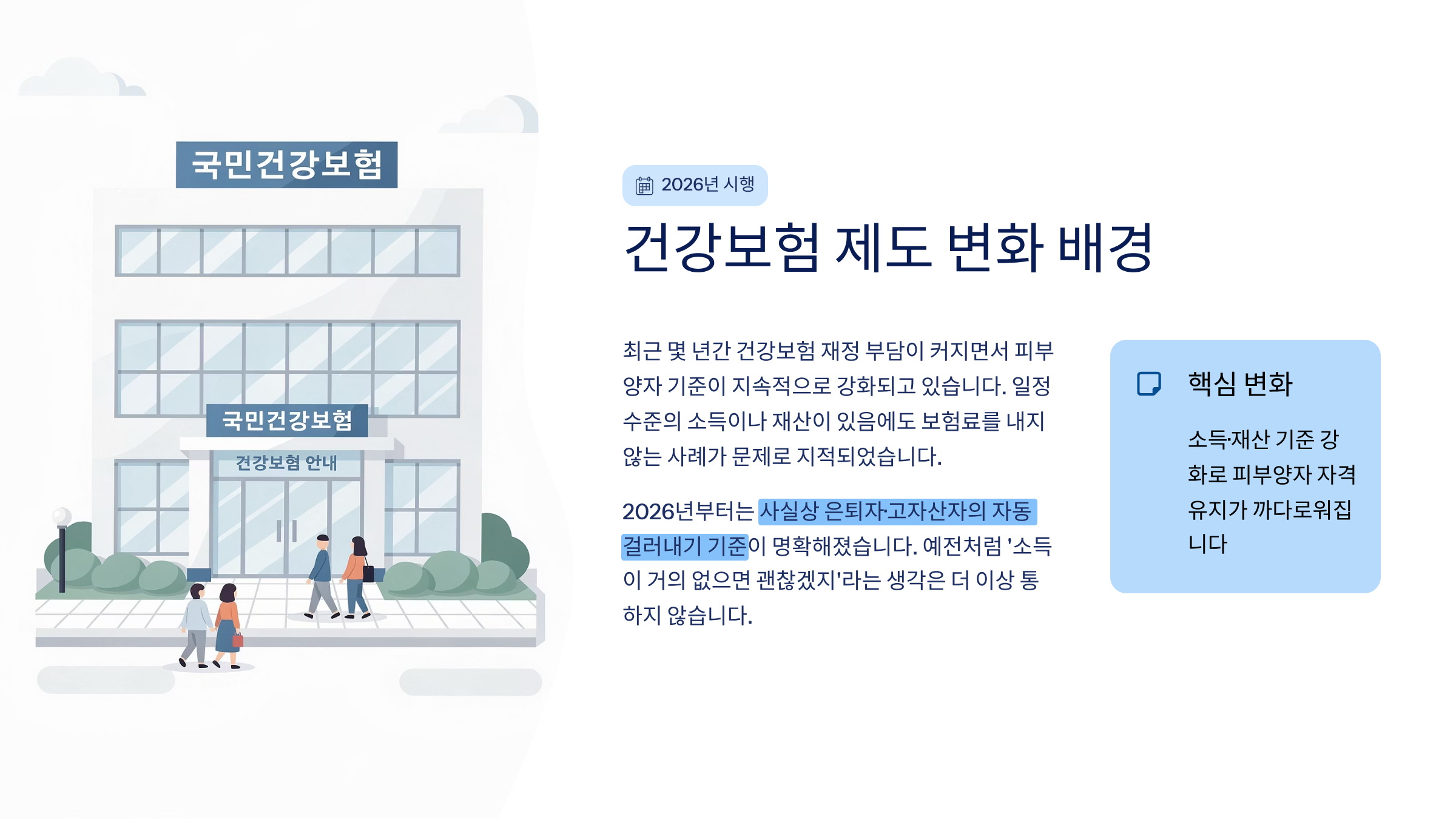 국민건강보험

국민건강보험

건강보험 안내

2026년 시행

건강보험 제도 변화 배경

최근 몇 년간 건강보험 재정 부담이 커지면서 피부양자 기준이 지속적으로 강화되고 있습니다. 일정 수준의 소득이나 재산이 있음에도 보험료를 내지 않는 사례가 문제로 지적되었습니다.

2026년부터는 사실상 은퇴자·고자산자의 자동 걸러내기 기준이 명확해졌습니다. 예전처럼 '소득이 거의 없으면 괜찮겠지'라는 생각은 더 이상 통하지 않습니다.

핵심 변화

소득·재산 기준 강화로 피부양자 자격 유지가 까다로워집니다